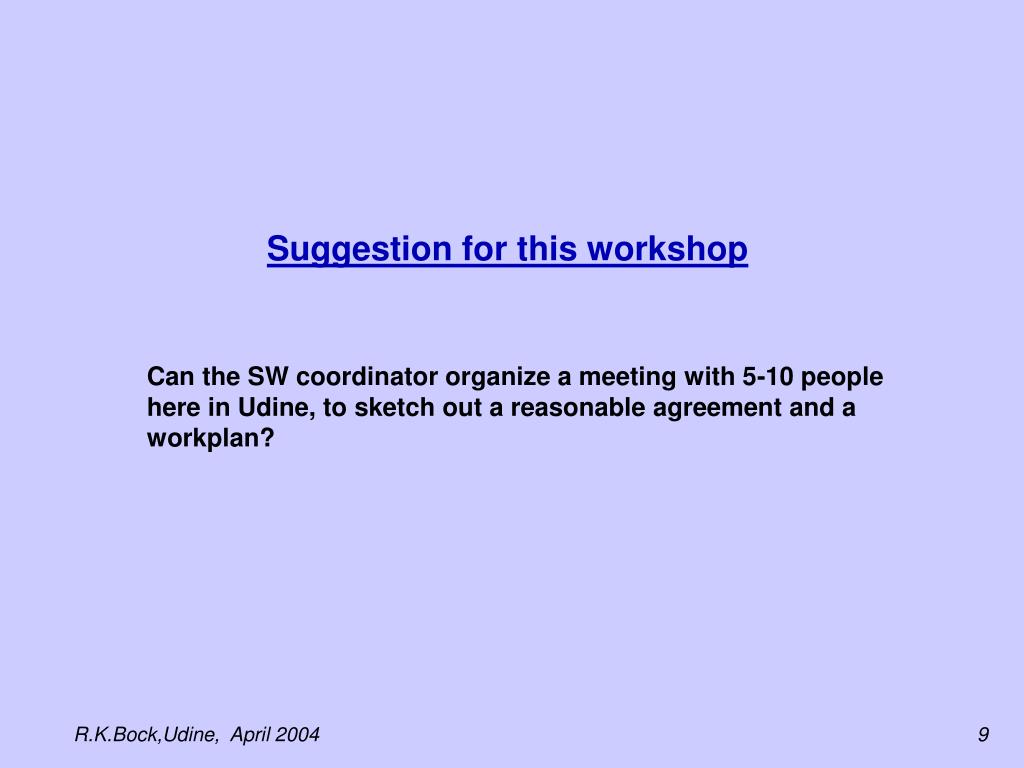 Suggestion for this workshop

Can the SW coordinator organize a meeting with 5-10 people here in Udine, to sketch out a reasonable agreement and a workplan?

R.K.Bock,Udine, April 2004

9